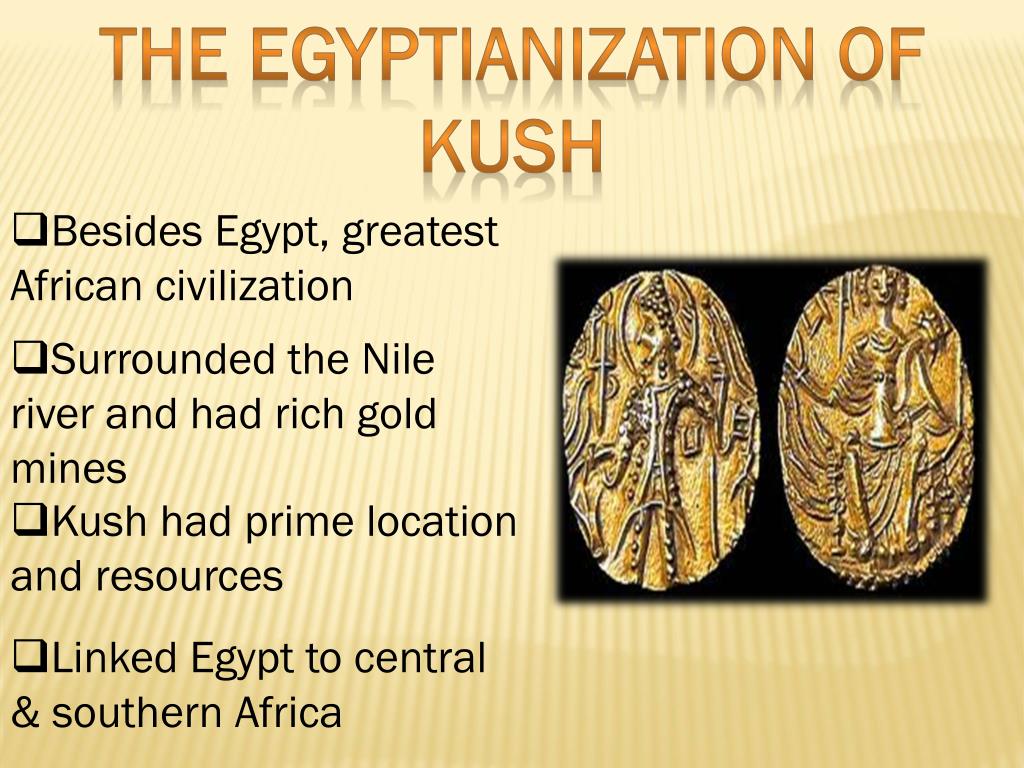 THE EGYPTIANIZATION OF KUSH

❑Besides Egypt, greatest African civilization

❑Surrounded the Nile river and had rich gold mines

❑Kush had prime location and resources

❑Linked Egypt to central & southern Africa